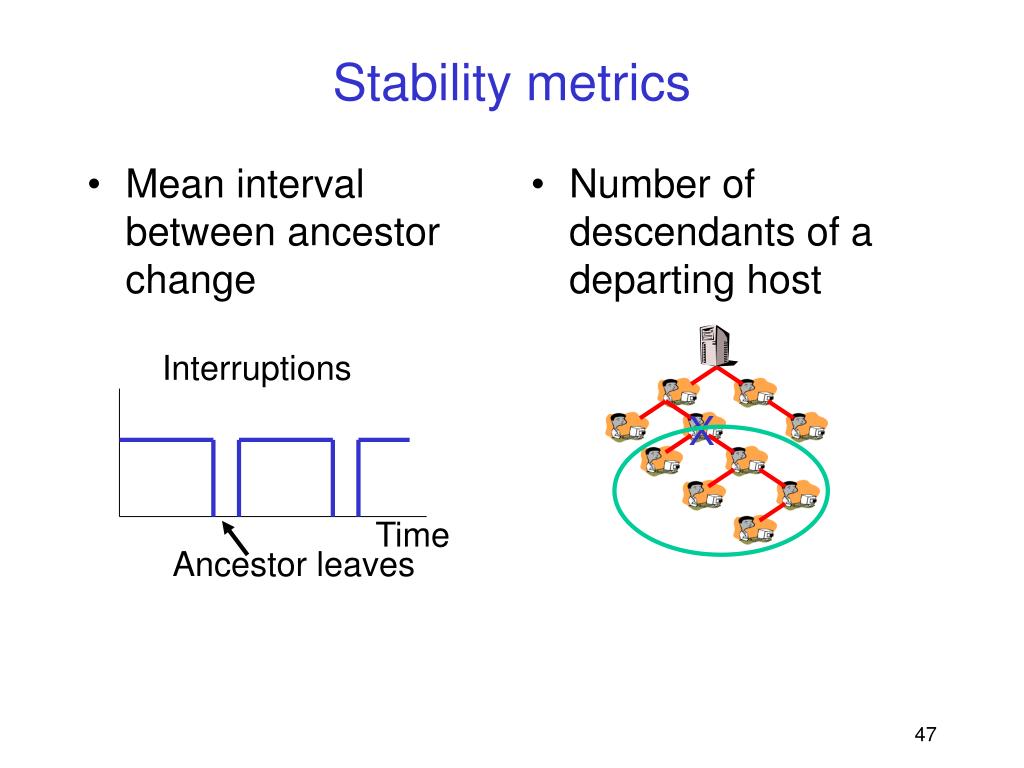 Stability metrics

• Mean interval between ancestor change

Interruptions

Time

Ancestor leaves

• Number of descendants of a departing host

X

47